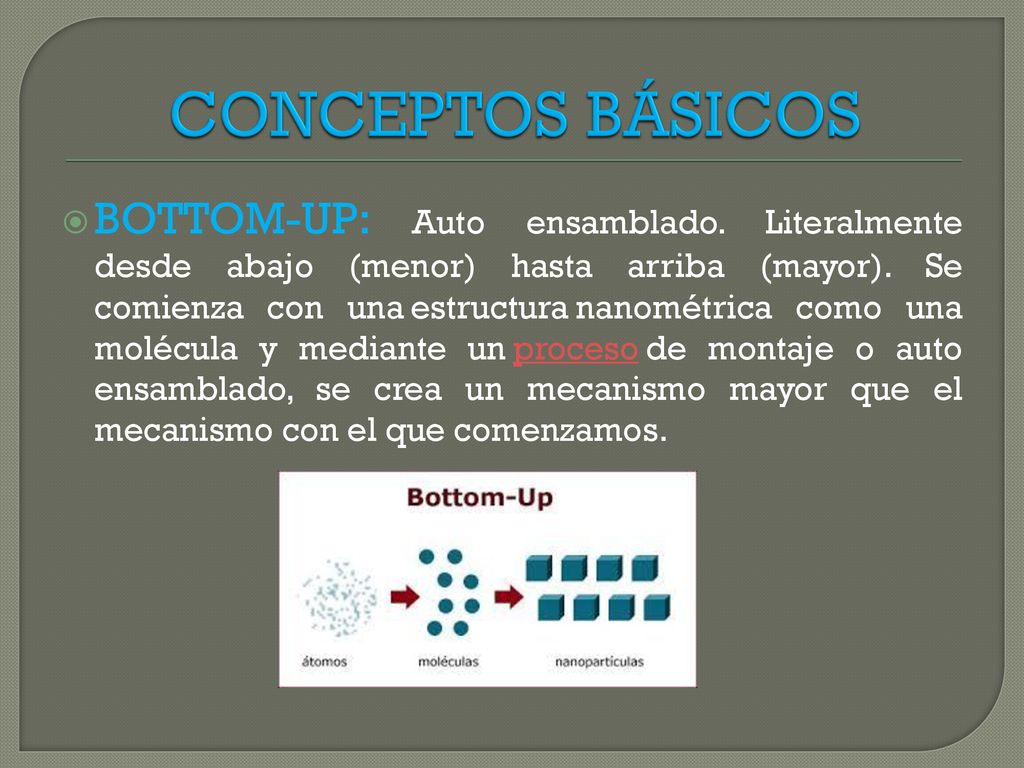 CONCEPTOS BÁSICOS

BOTTOM-UP: Auto ensamblado. Literalmente desde abajo (menor) hasta arriba (mayor). Se comienza con una estructura nanométrica como una molécula y mediante un proceso de montaje o auto ensamblado, se crea un mecanismo mayor que el mecanismo con el que comenzamos.

Bottom-Up

átomos

moléculas

nanopartículas